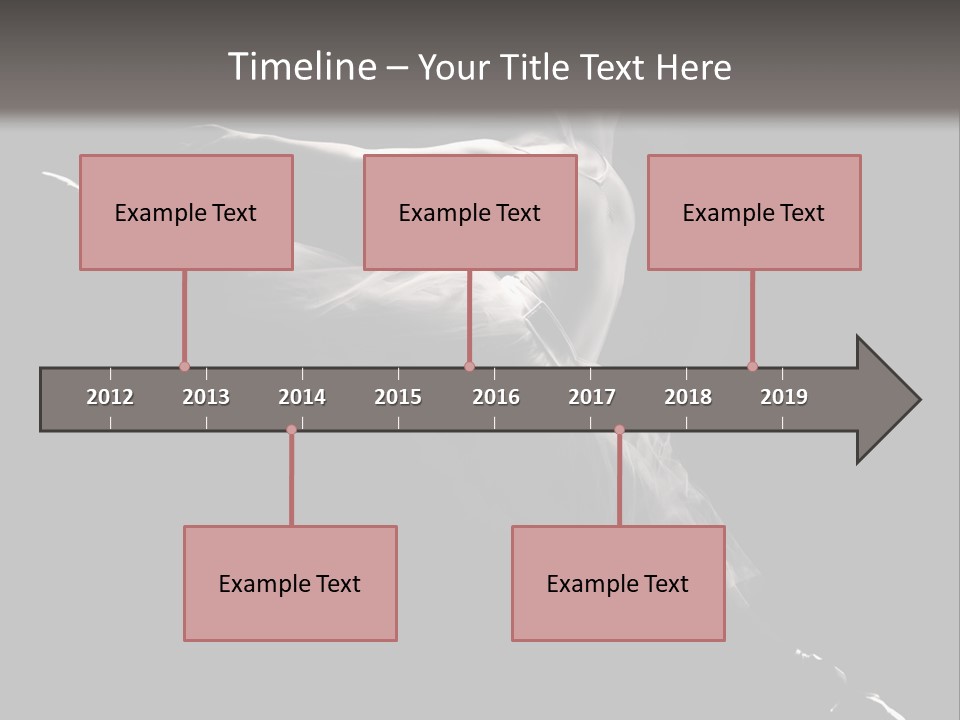 Timeline – Your Title Text Here

Example Text

Example Text

Example Text

2012 2013 2014 2015 2016 2017 2018 2019

Example Text

Example Text